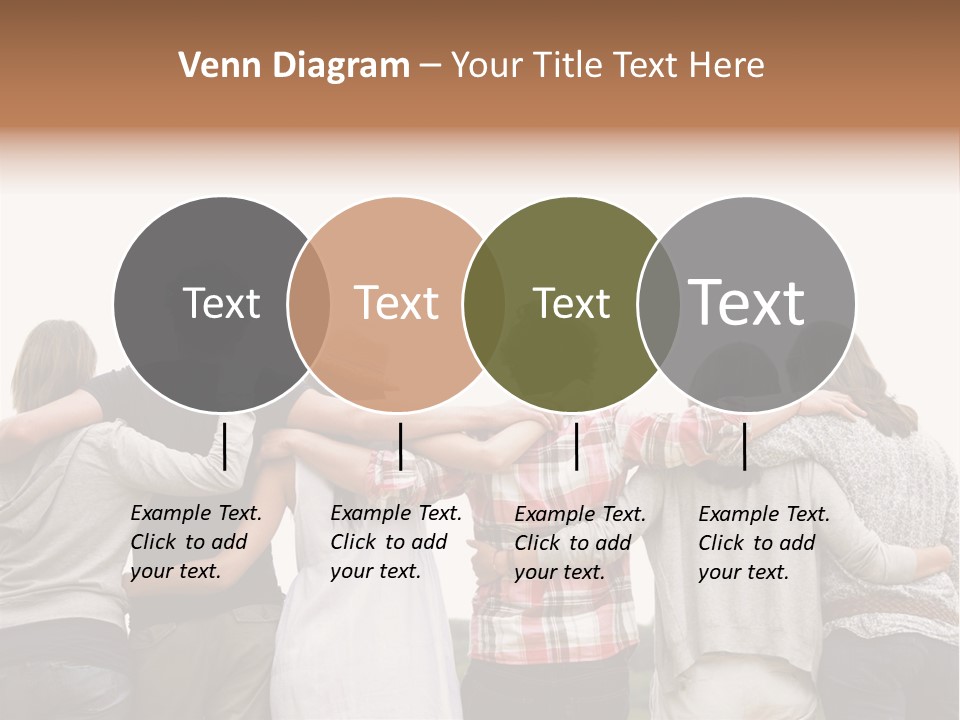 Venn Diagram – Your Title Text Here

Text

Text

Text

Text

Example Text. Click to add your text.

Example Text. Click to add your text.

Example Text. Click to add your text.

Example Text. Click to add your text.